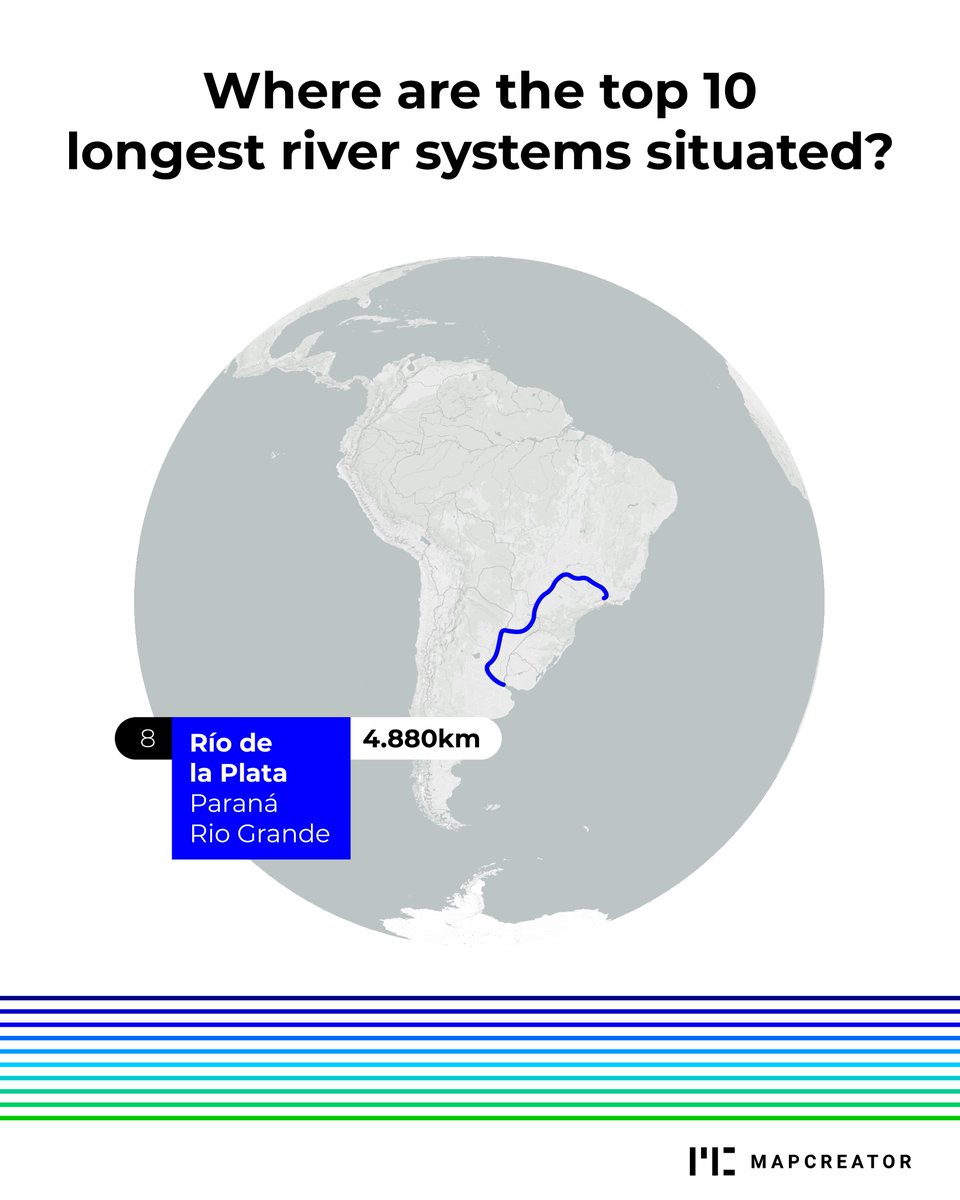 Where are the top 10 longest river systems situated?

8 Río de la Plata
Paraná
Rio Grande

4.880km

MAPCREATOR